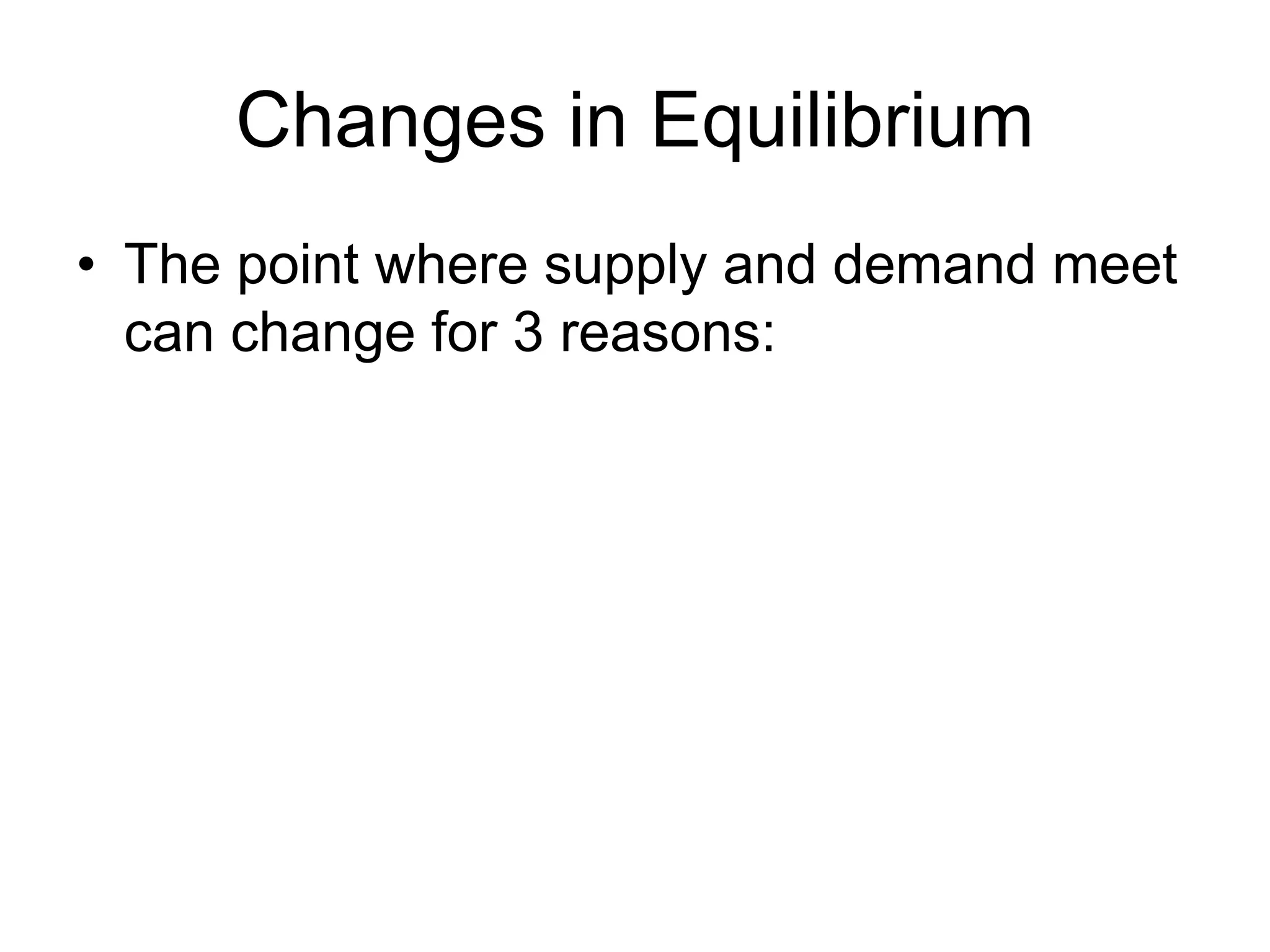 Changes in Equilibrium

• The point where supply and demand meet can change for 3 reasons: